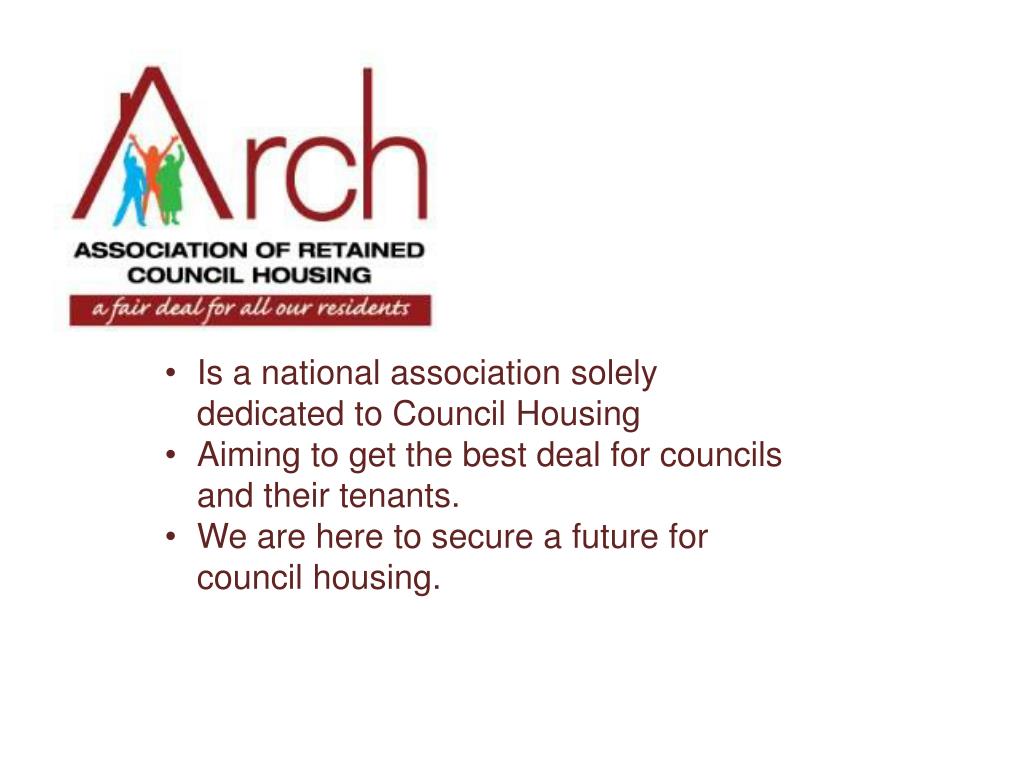 Arch
ASSOCIATION OF RETAINED COUNCIL HOUSING
a fair deal for all our residents

• Is a national association solely dedicated to Council Housing
• Aiming to get the best deal for councils and their tenants.
• We are here to secure a future for council housing.